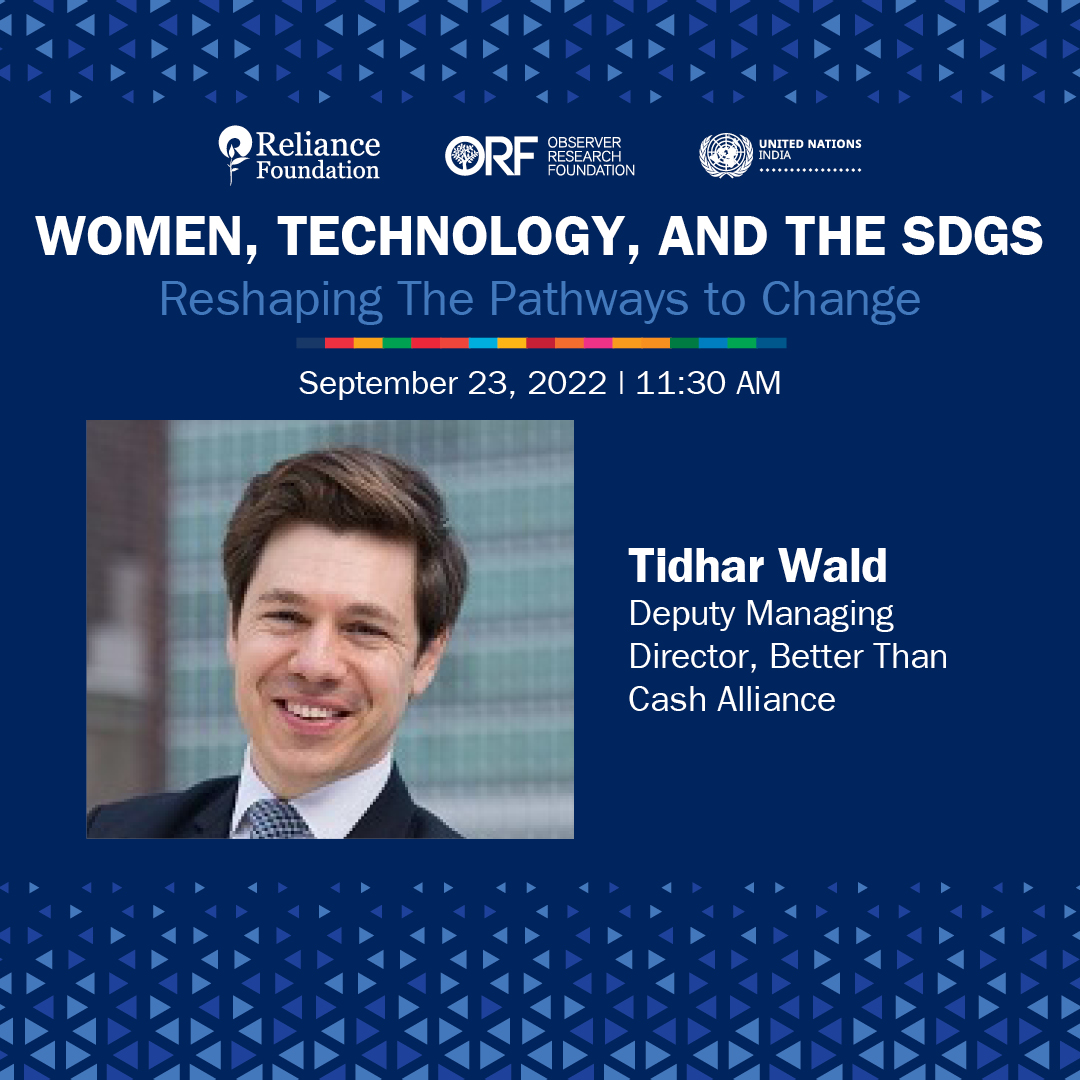 Reliance Foundation

ORF OBSERVER RESEARCH FOUNDATION

UNITED NATIONS INDIA

WOMEN, TECHNOLOGY, AND THE SDGS

Reshaping The Pathways to Change

September 23, 2022 | 11:30 AM

Tidhar Wald

Deputy Managing Director, Better Than Cash Alliance